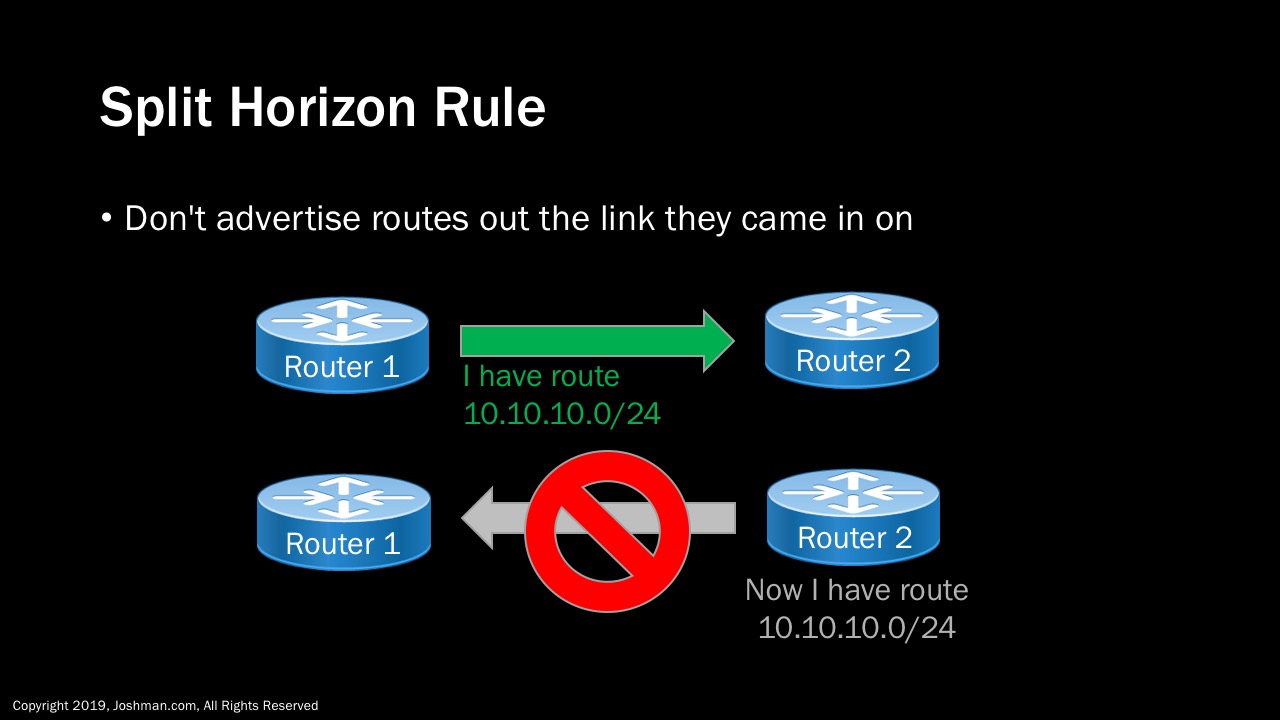 Split Horizon Rule

• Don't advertise routes out the link they came in on

Router 1

I have route
10.10.10.0/24

Router 2

Router 1

Router 2

Now I have route
10.10.10.0/24

Copyright 2019, Joshman.com, All Rights Reserved